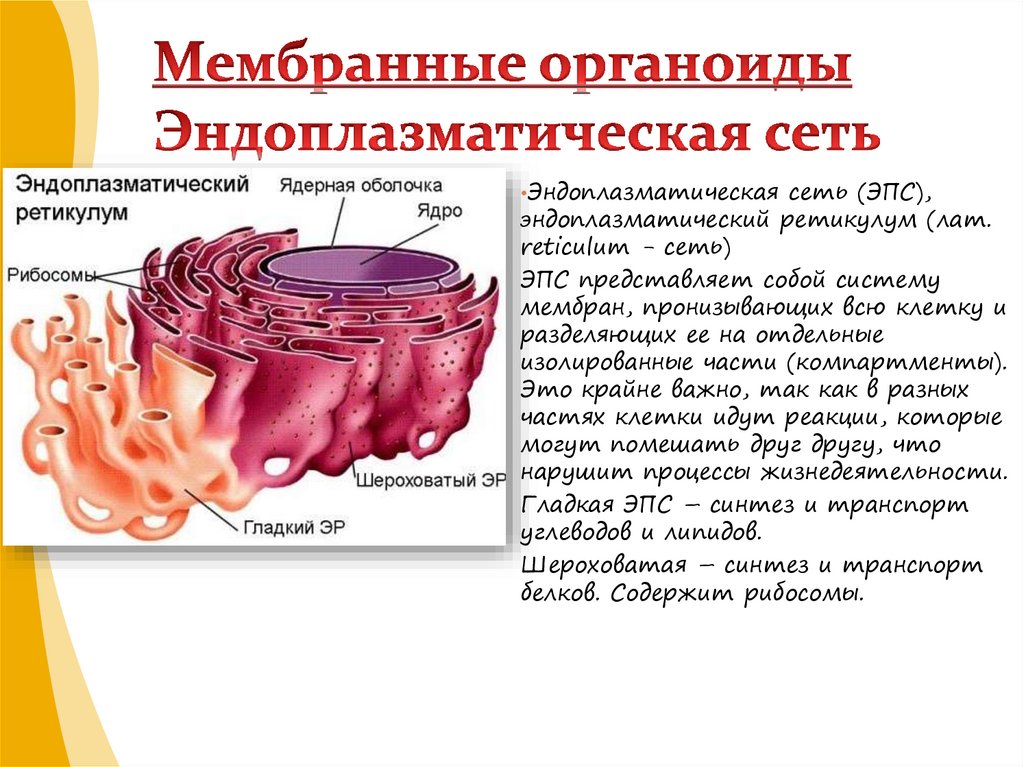 Мембранные органоиды
Эндоплазматическая сеть

Эндоплазматический ретикулум
Ядерная оболочка
Ядро
Рибосомы
Шероховатый ЭР
Гладкий ЭР

•Эндоплазматическая сеть (ЭПС), эндоплазматический ретикулум (лат. reticulum - сеть)

ЭПС представляет собой систему мембран, пронизывающих всю клетку и разделяющих ее на отдельные изолированные части (компартменты). Это крайне важно, так как в разных частях клетки идут реакции, которые могут помешать друг другу, что нарушит процессы жизнедеятельности.

Гладкая ЭПС – синтез и транспорт углеводов и липидов.

Шероховатая – синтез и транспорт белков. Содержит рибосомы.